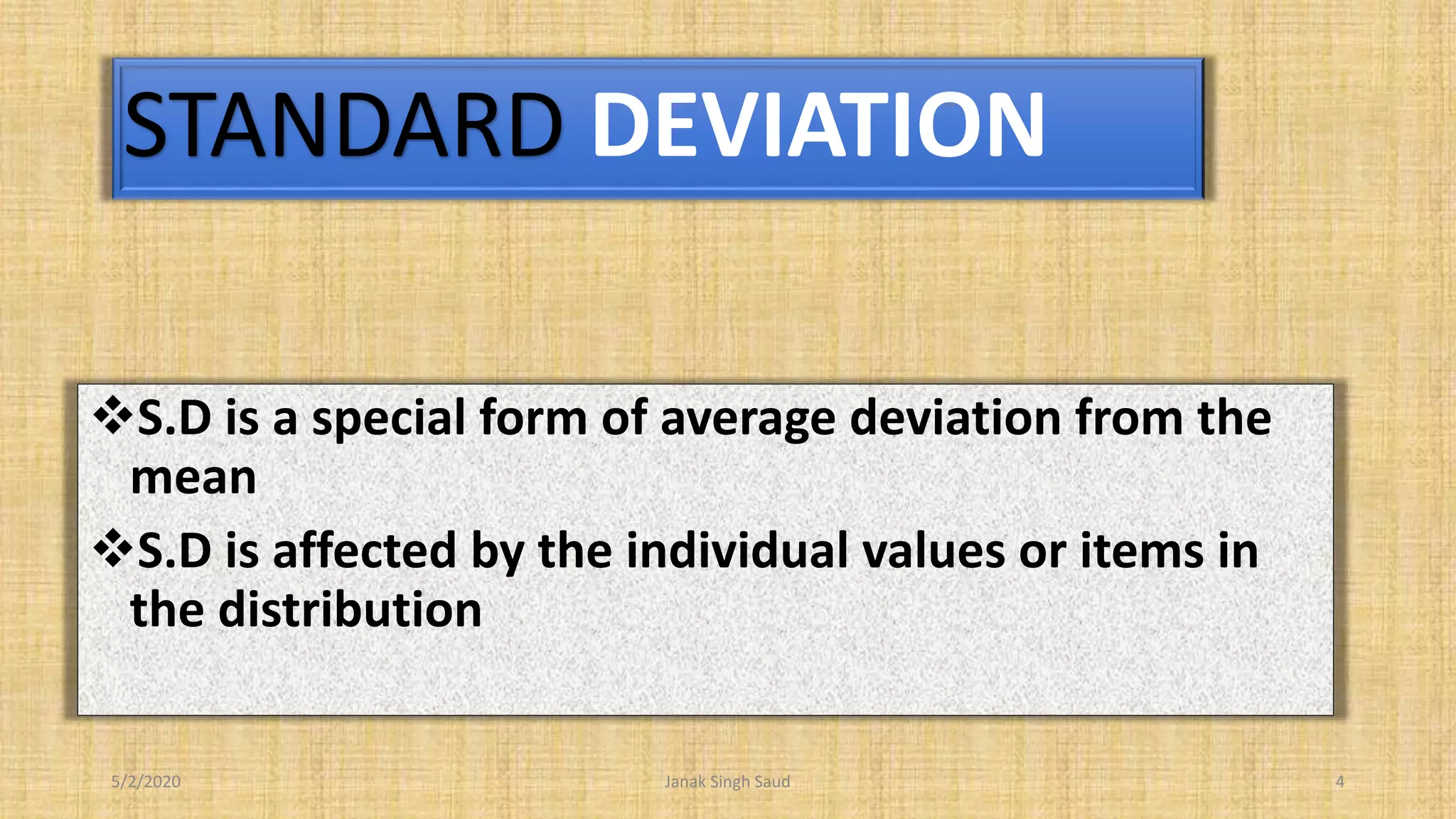 STANDARD DEVIATION

❖S.D is a special form of average deviation from the mean

❖S.D is affected by the individual values or items in the distribution

5/2/2020

Janak Singh Saud

4